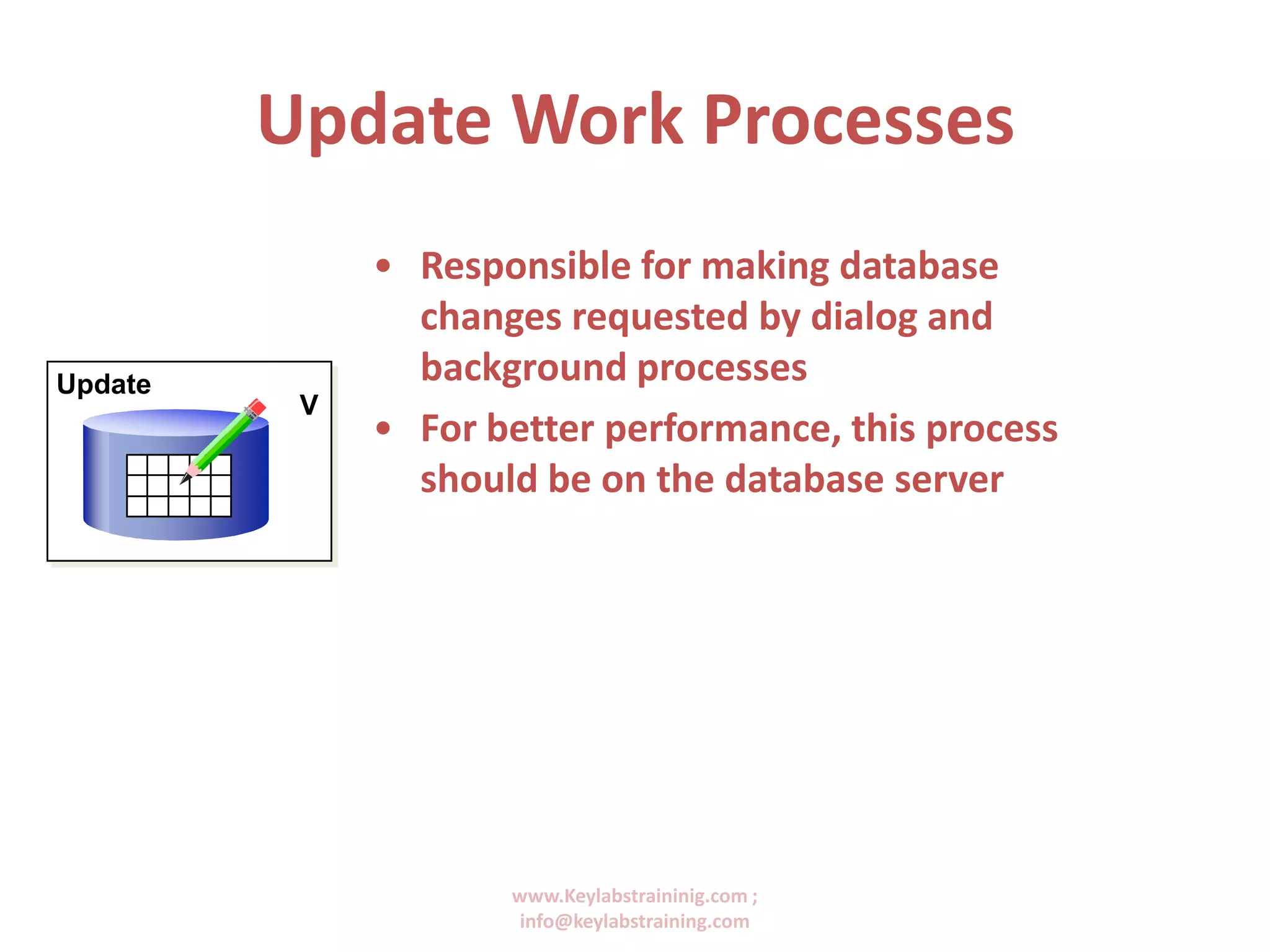 Update Work Processes

Update

V

• Responsible for making database changes requested by dialog and background processes

• For better performance, this process should be on the database server

www.Keylabstraininig.com ; info@keylabstraining.com